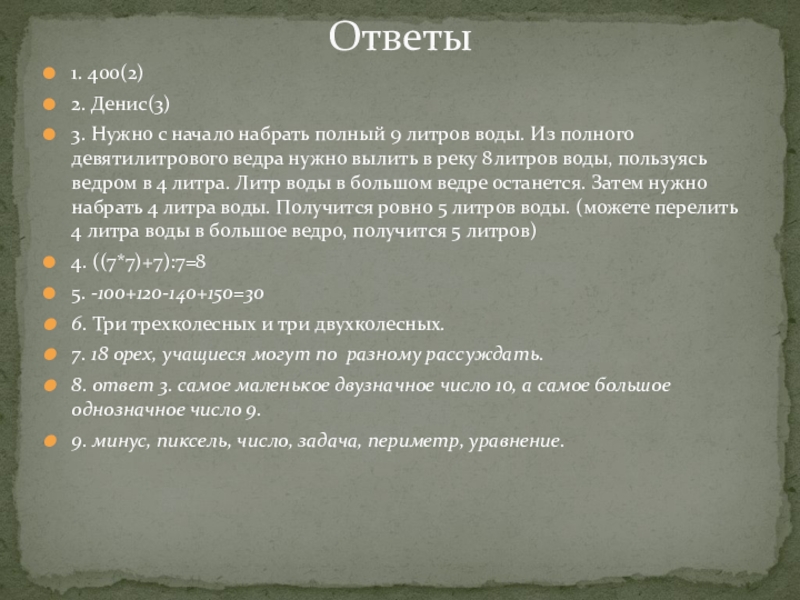 Ответы

1. 400(2)

2. Денис(3)

3. Нужно с начало набрать полный 9 литров воды. Из полного девятилитрового ведра нужно вылить в реку 8литров воды, пользуясь ведром в 4 литра. Литр воды в большом ведре останется. Затем нужно набрать 4 литра воды. Получится ровно 5 литров воды. (можете перелить 4 литра воды в большое ведро, получится 5 литров)

4. ((7*7)+7):7=8

5. -100+120-140+150=30

6. Три трехколесных и три двухколесных.

7. 18 орех, учащиеся могут по разному рассуждать.

8. ответ 3. самое маленькое двузначное число 10, а самое большое однозначное число 9.

9. минус, пиксель, число, задача, периметр, уравнение.